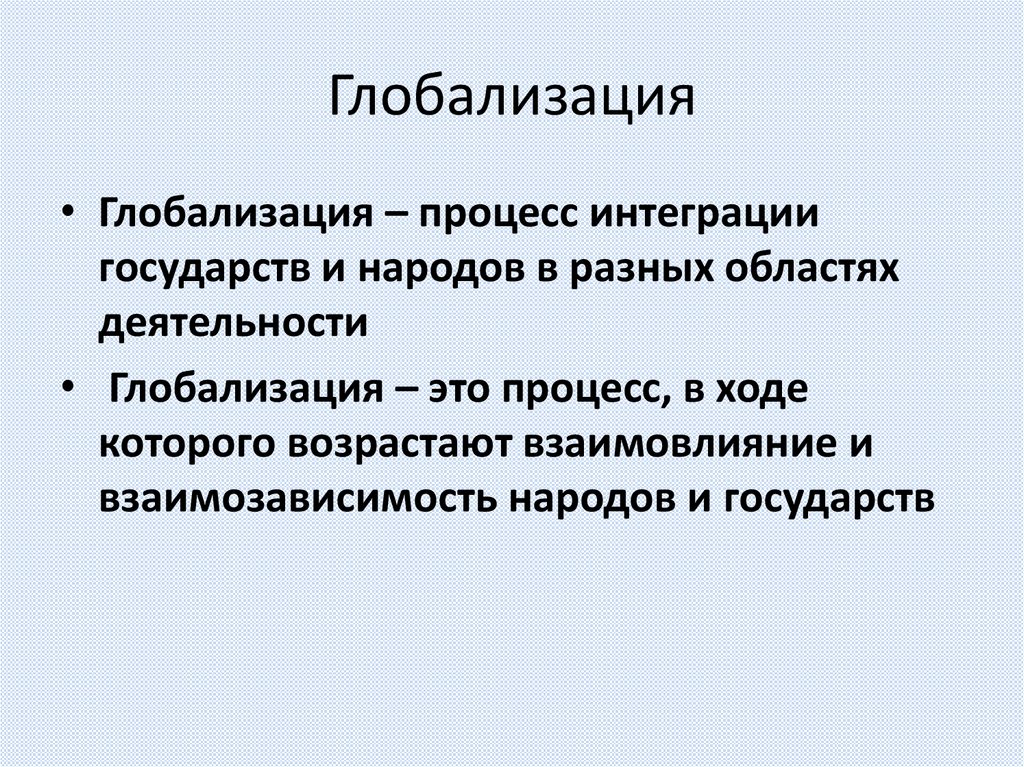 Глобализация

• Глобализация – процесс интеграции государств и народов в разных областях деятельности

• Глобализация – это процесс, в ходе которого возрастают взаимовлияние и взаимозависимость народов и государств